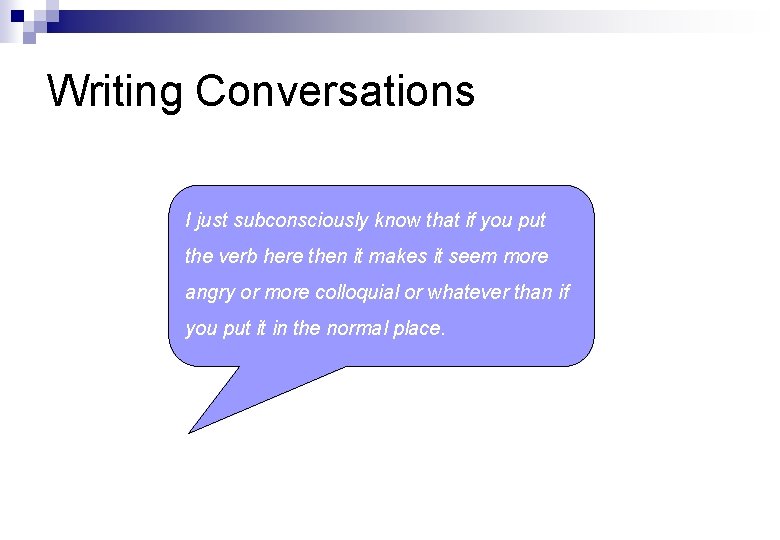 Writing Conversations

I just subconsciously know that if you put the verb here then it makes it seem more angry or more colloquial or whatever than if you put it in the normal place.